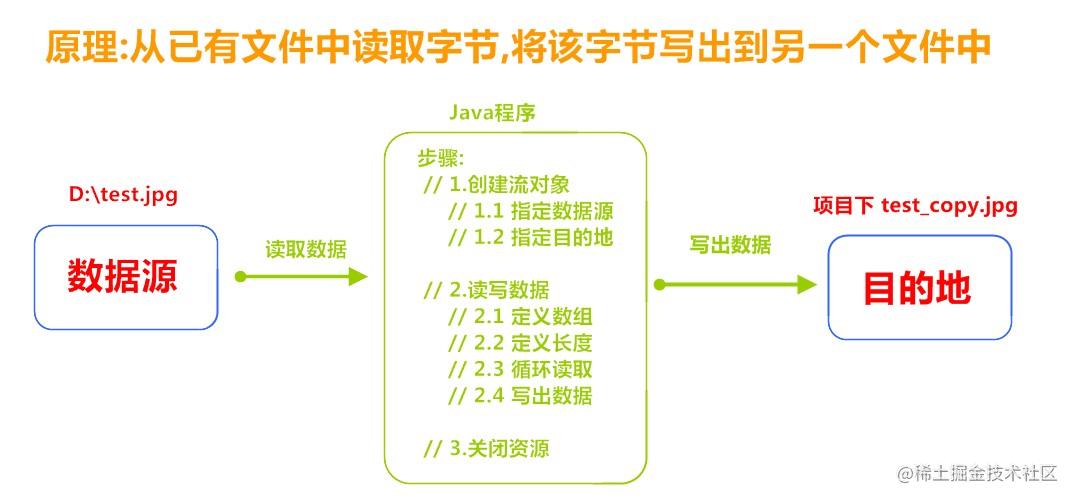 原理:从已有文件中读取字节,将该字节写出到另一个文件中

D:\test.jpg

数据源

读取数据

Java程序

步骤:
// 1.创建流对象
// 1.1 指定数据源
// 1.2 指定目的地

// 2.读写数据
// 2.1 定义数组
// 2.2 定义长度
// 2.3 循环读取
// 2.4 写出数据

// 3.关闭资源

写出数据

项目下 test_copy.jpg

目的地

@稀土掘金技术社区